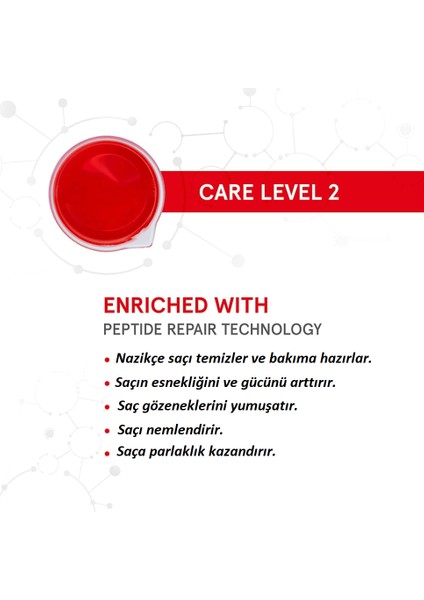 CARE LEVEL 2

ENRICHED WITH
PEPTIDE REPAIR TECHNOLOGY

• Nazikçe saçı temizler ve bakıma hazırlar.
• Saçın esnekliğini ve gücünü arttırır.
• Saç gözeneklerini yumuşatır.
• Saçı nemlendirir.
• Saça parlaklık kazandırır.